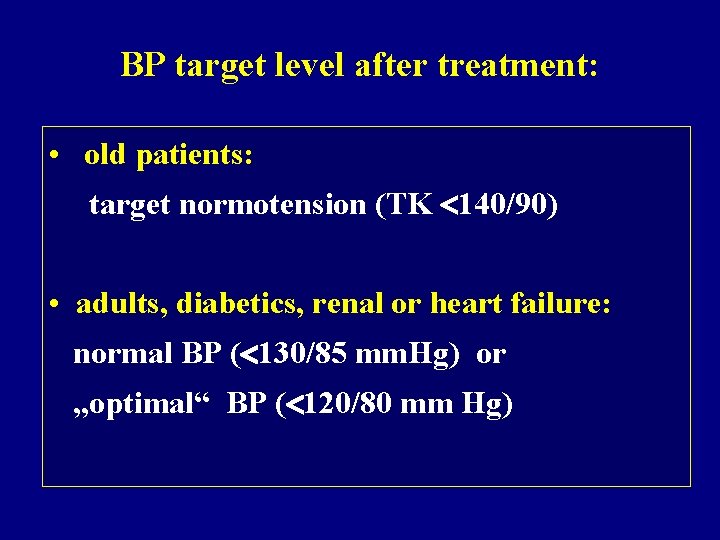 BP target level after treatment:

• old patients:

target normotension (TK <140/90)

• adults, diabetics, renal or heart failure:

normal BP (<130/85 mmHg) or

„optimal“ BP (<120/80 mm Hg)